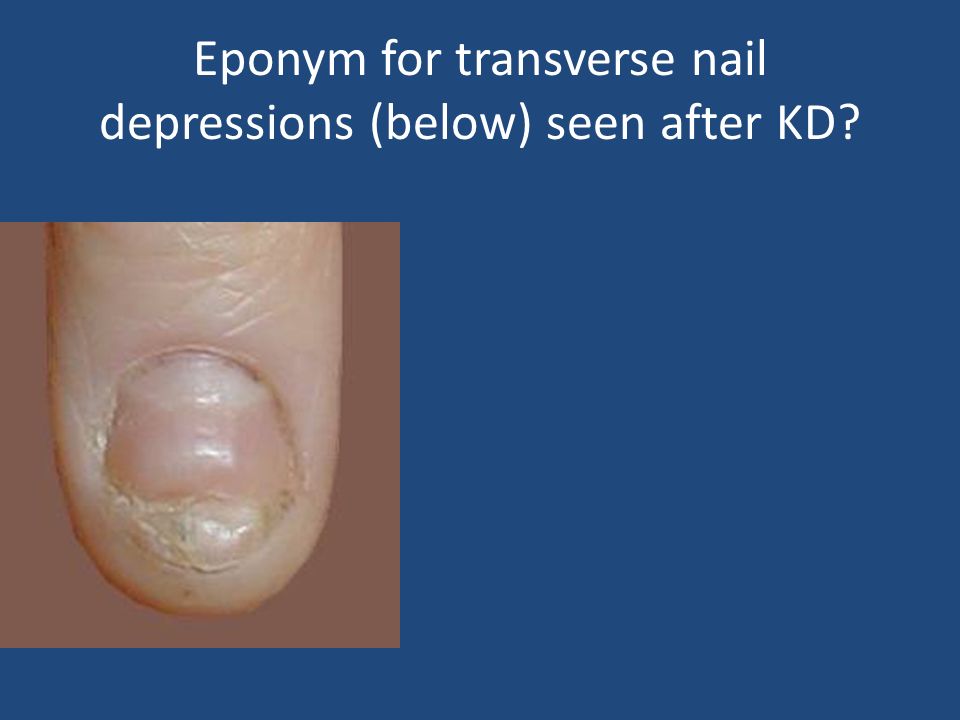 Eponym for transverse nail depressions (below) seen after KD?